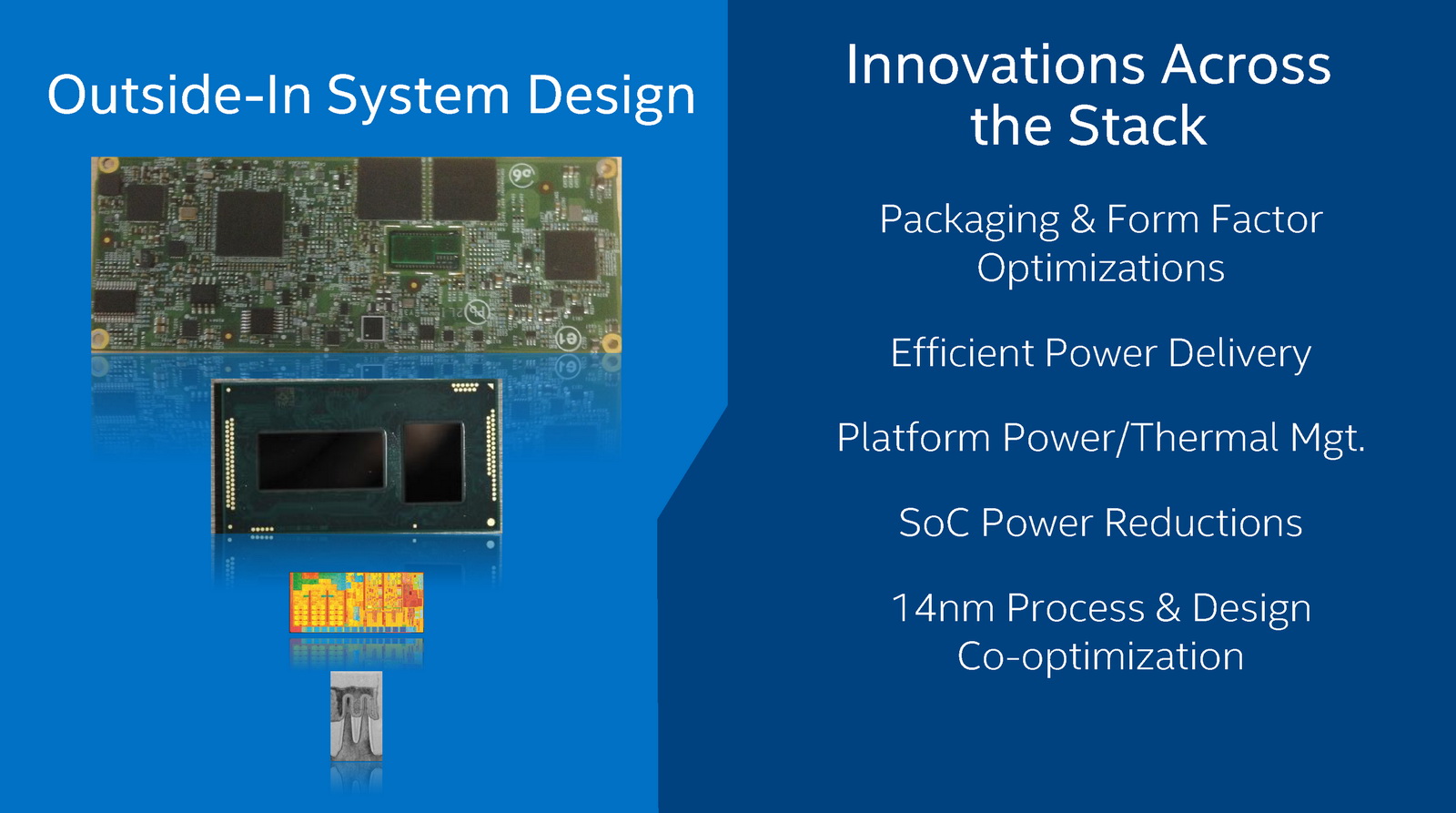 Outside-In System Design

Innovations Across the Stack

Packaging & Form Factor Optimizations

Efficient Power Delivery

Platform Power/Thermal Mgt.

SoC Power Reductions

14nm Process & Design Co-optimization